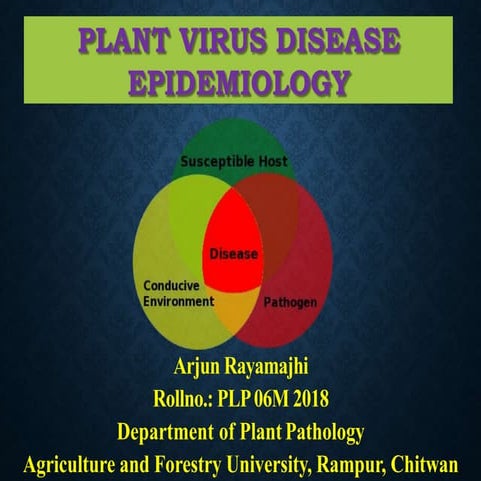 PLANT VIRUS DISEASE EPIDEMIOLOGY

Susceptible Host

Disease

Conducive Environment

Pathogen

Arjun Rayamajhi
Rollno.: PLP 06M 2018
Department of Plant Pathology
Agriculture and Forestry University, Rampur, Chitwan